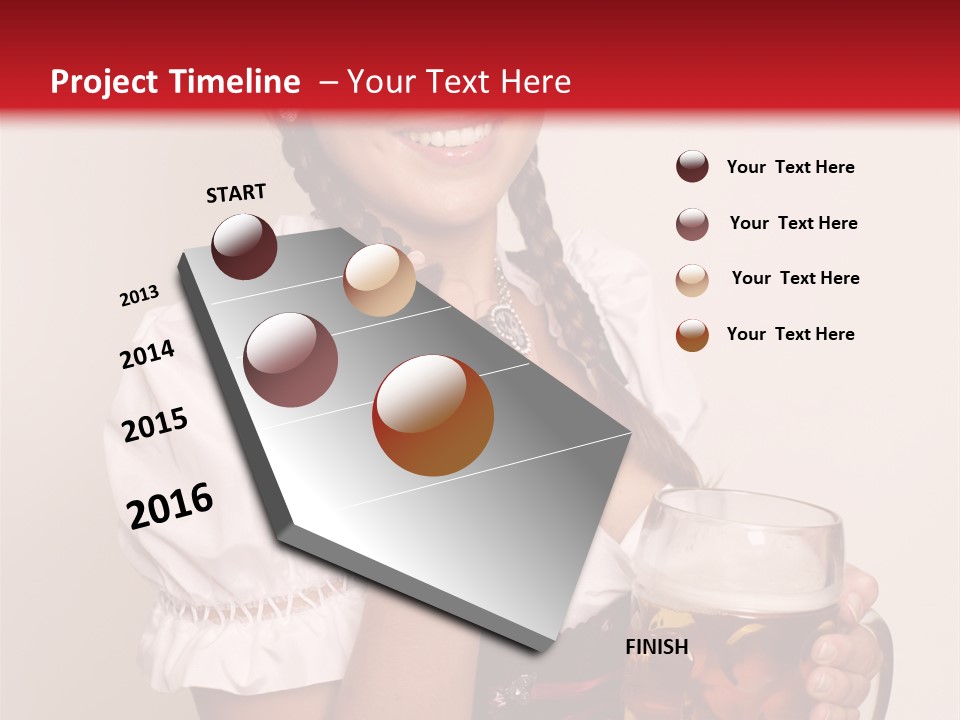 Project Timeline – Your Text Here

START

2013

2014

2015

2016

FINISH

Your Text Here

Your Text Here

Your Text Here

Your Text Here